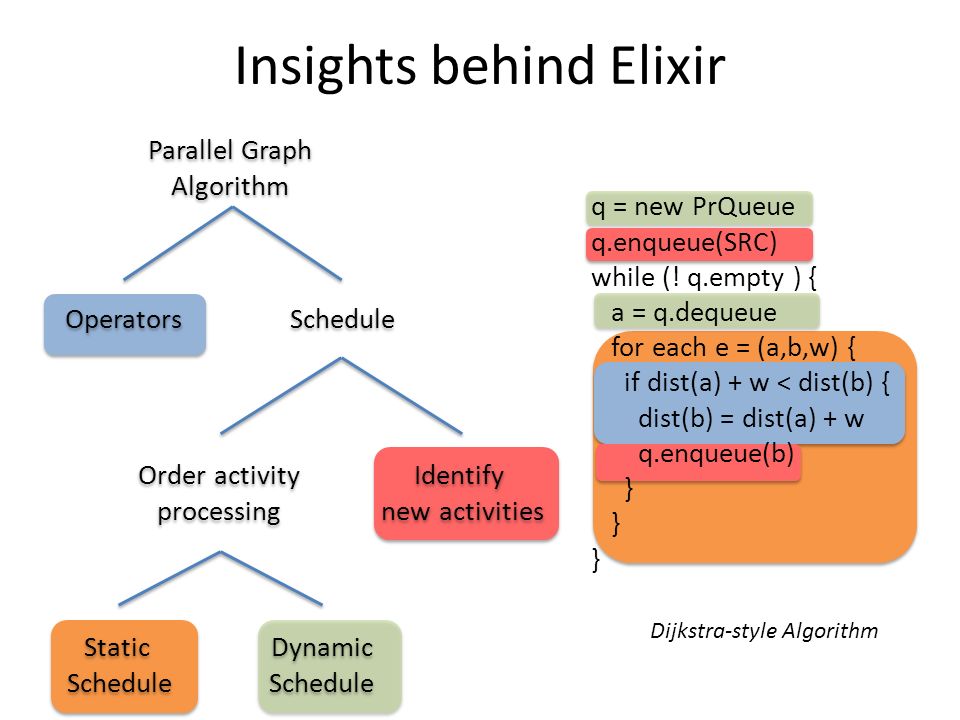 Insights behind Elixir

Parallel Graph Algorithm

Operators

Schedule

Order activity processing

Identify new activities

Static Schedule

Dynamic Schedule

q = new PrQueue
q.enqueue(SRC)
while (! q.empty ) {
a = q.dequeue
for each e = (a,b,w) {
if dist(a) + w < dist(b) {
dist(b) = dist(a) + w
q.enqueue(b)
}
}
}

Dijkstra-style Algorithm